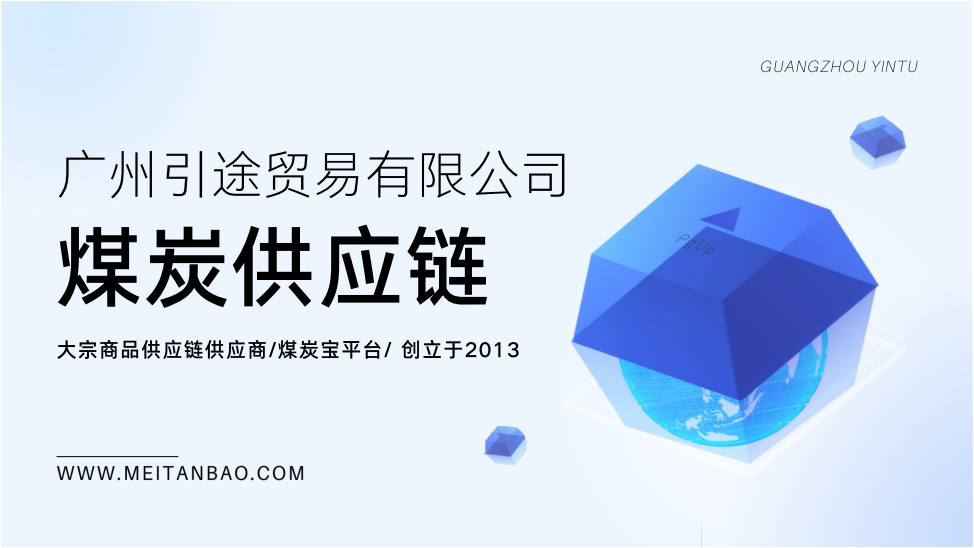 GUANGZHOU YINTU

广州引途贸易有限公司

煤炭供应链

大宗商品供应链供应商/煤炭宝平台/ 创立于2013

PgUp

WWW.MEITANBAO.COM